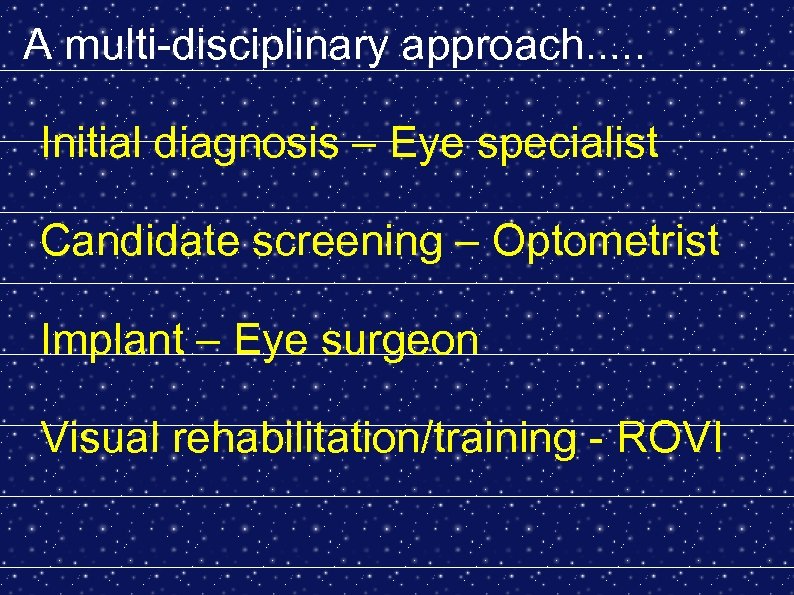 A multi-disciplinary approach.....

Initial diagnosis – Eye specialist

Candidate screening – Optometrist

Implant – Eye surgeon

Visual rehabilitation/training - ROVI